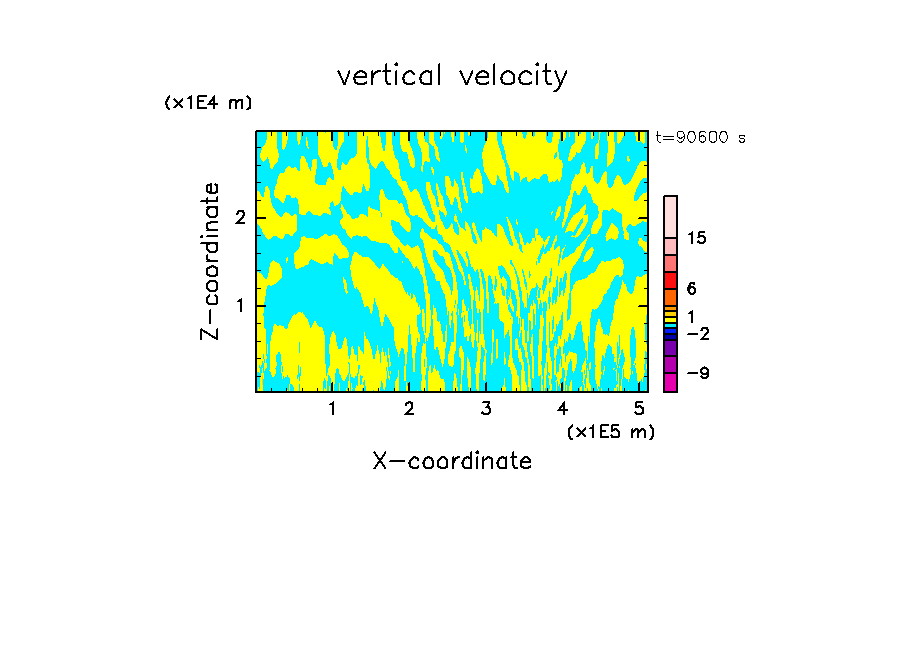 vertical velocity

(x1E4 m)

t=90600 s

Z-coordinate

2

1

15

6

1

−2

−9

1 2 3 4 5

(x1E5 m)

X-coordinate